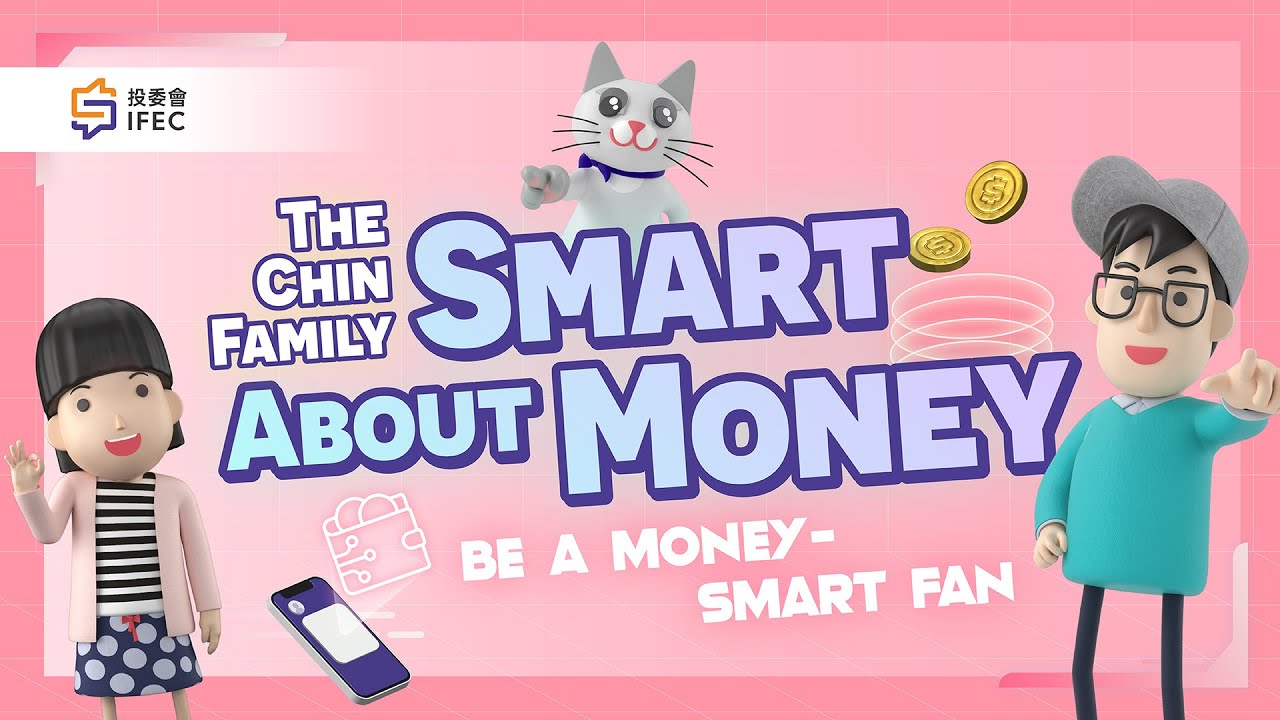 投委會
IFEC

THE CHIN FAMILY SMART ABOUT MONEY

BE A MONEY-SMART FAN